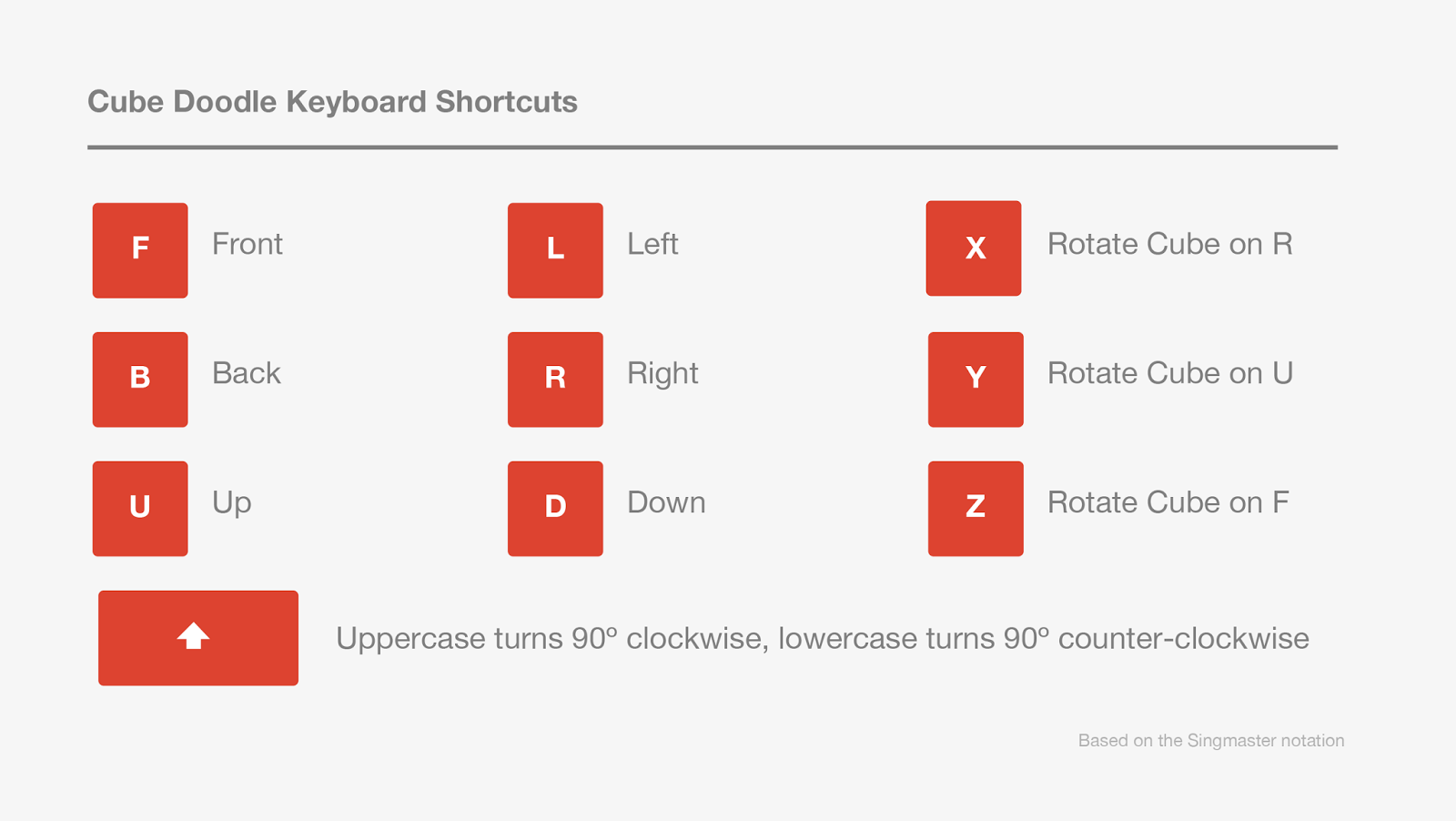 Cube Doodle Keyboard Shortcuts

F Front

B Back

U Up

L Left

R Right

D Down

X Rotate Cube on R

Y Rotate Cube on U

Z Rotate Cube on F

Uppercase turns 90° clockwise, lowercase turns 90° counter-clockwise

Based on the Singmaster notation